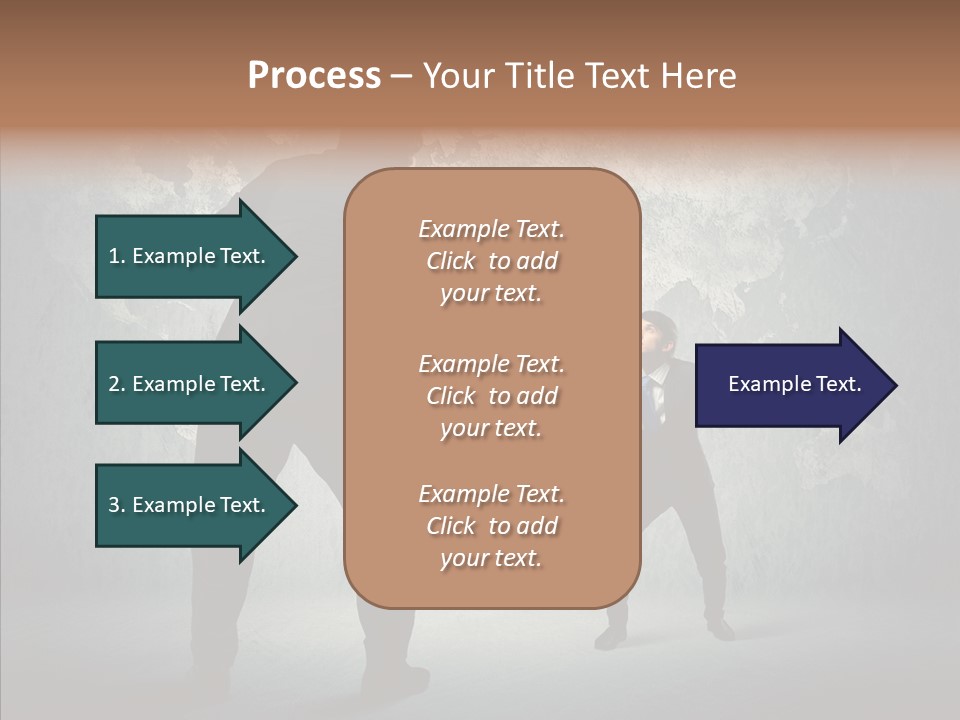 Process – Your Title Text Here

1. Example Text.

2. Example Text.

3. Example Text.

Example Text. Click to add your text.

Example Text. Click to add your text.

Example Text. Click to add your text.

Example Text.